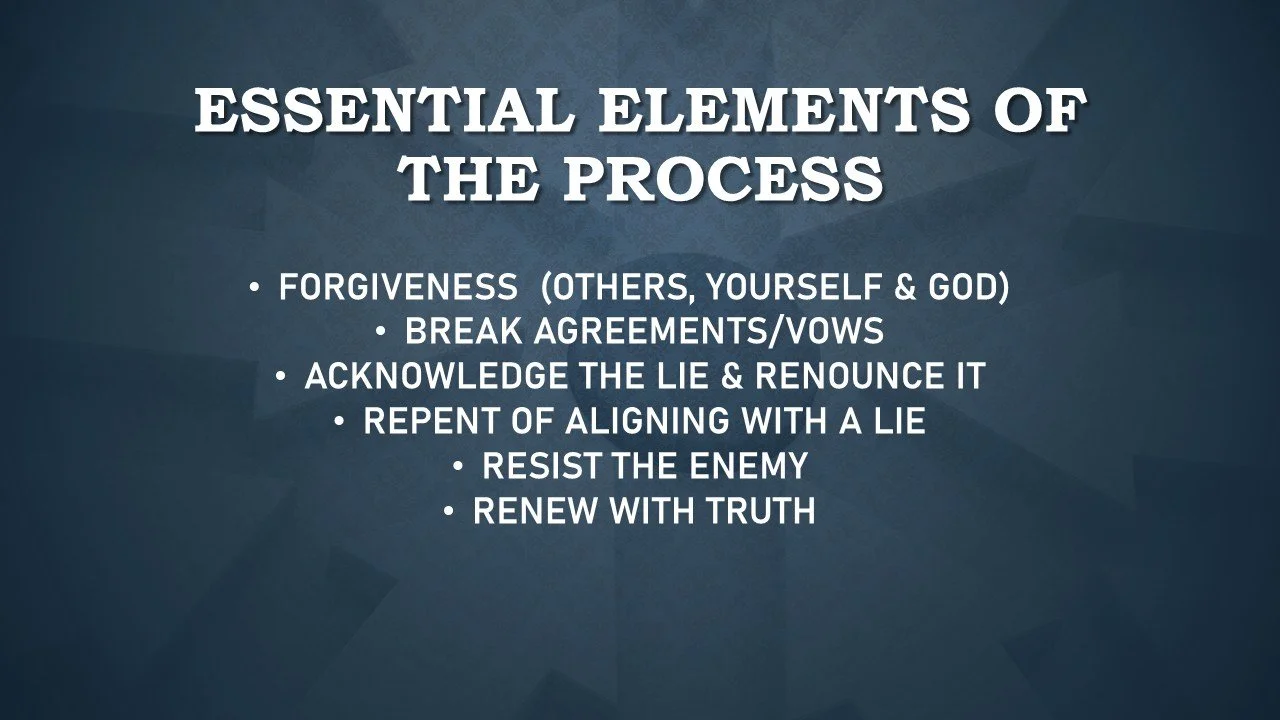 ESSENTIAL ELEMENTS OF THE PROCESS

• FORGIVENESS (OTHERS, YOURSELF & GOD)
• BREAK AGREEMENTS/VOWS
• ACKNOWLEDGE THE LIE & RENOUNCE IT
• REPENT OF ALIGNING WITH A LIE
• RESIST THE ENEMY
• RENEW WITH TRUTH